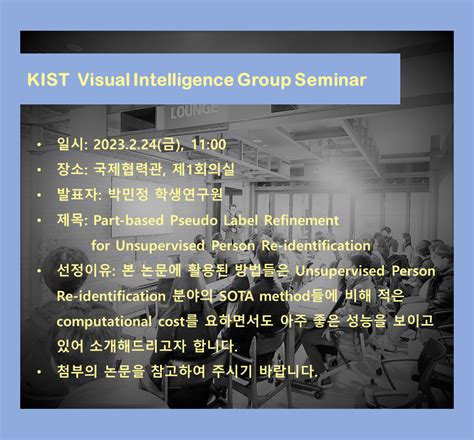 KIST Visual Intelligence Group Seminar

LOUNGE

• 일시: 2023.2.24(금), 11:00
• 장소: 국제협력관, 제1회의실
• 발표자: 박민정 학생연구원
• 제목: Part-based Pseudo Label Refinement for Unsupervised Person Re-identification
• 선정이유: 본 논문에 활용된 방법들은 Unsupervised Person Re-identification 분야의 SOTA method들에 비해 적은 computational cost를 요하면서도 아주 좋은 성능을 보이고 있어 소개해드리고자 합니다.
• 첨부의 논문을 참고하여 주시기 바랍니다.